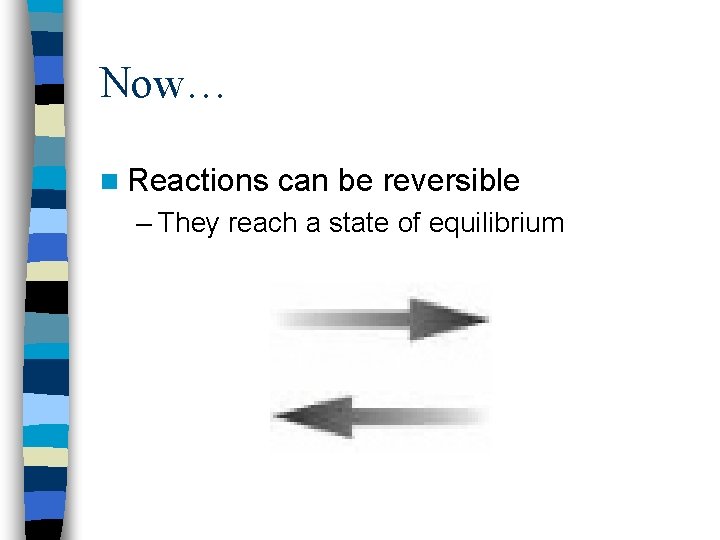 Now…

Reactions can be reversible

– They reach a state of equilibrium